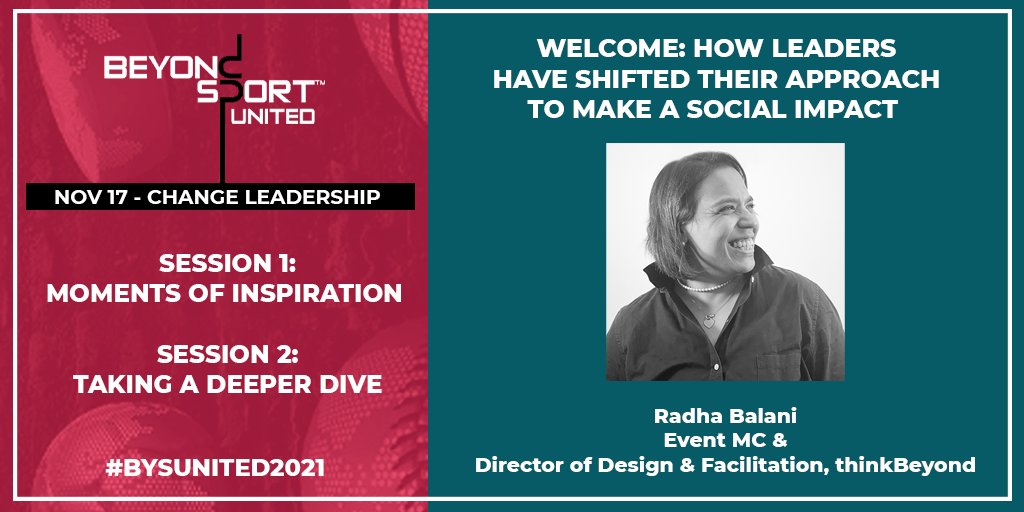 BEYOND SPORT™ UNITED

NOV 17 - CHANGE LEADERSHIP

SESSION 1:
MOMENTS OF INSPIRATION

SESSION 2:
TAKING A DEEPER DIVE

#BYSUNITED2021

WELCOME: HOW LEADERS HAVE SHIFTED THEIR APPROACH TO MAKE A SOCIAL IMPACT

Radha Balani
Event MC &
Director of Design & Facilitation, thinkBeyond